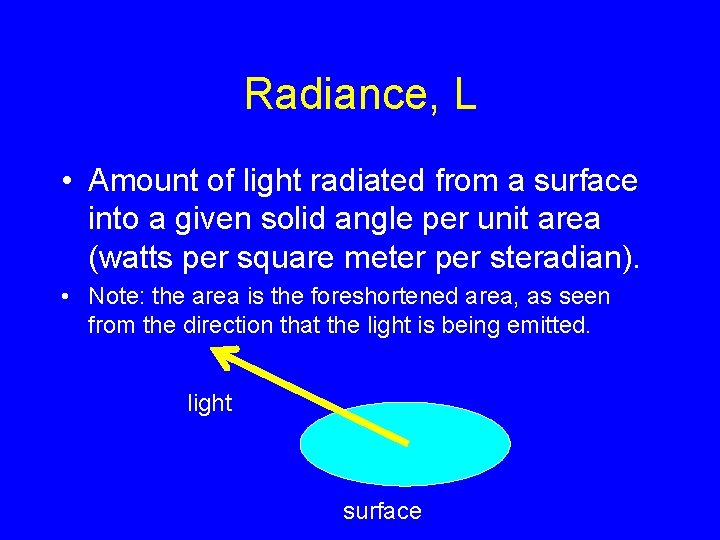 Radiance, L

• Amount of light radiated from a surface into a given solid angle per unit area (watts per square meter per steradian).

• Note: the area is the foreshortened area, as seen from the direction that the light is being emitted.

light

surface